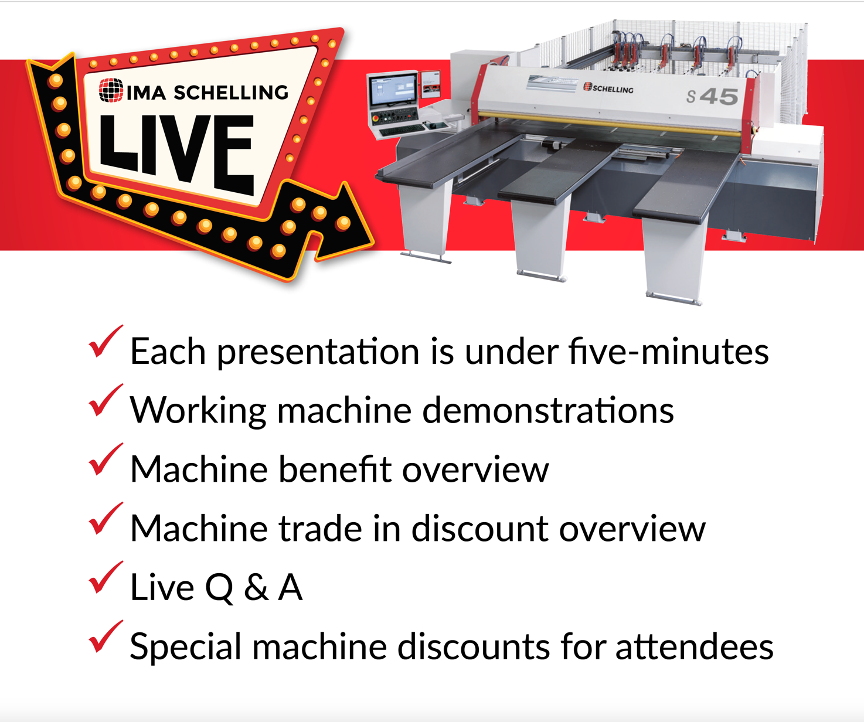 IMA SCHELLING
LIVE

SCHELLING
S 45

✓ Each presentation is under five-minutes
✓ Working machine demonstrations
✓ Machine benefit overview
✓ Machine trade in discount overview
✓ Live Q & A
✓ Special machine discounts for attendees